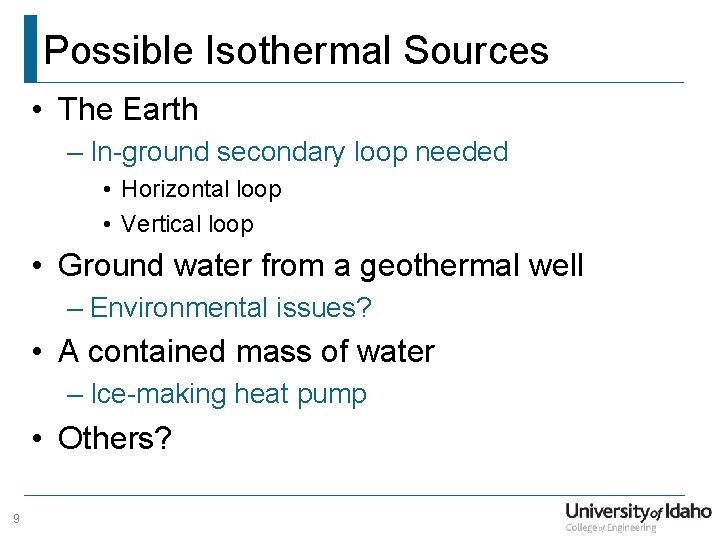 Possible Isothermal Sources

• The Earth
– In-ground secondary loop needed
• Horizontal loop
• Vertical loop

• Ground water from a geothermal well
– Environmental issues?

• A contained mass of water
– Ice-making heat pump

• Others?

9

University of Idaho
College of Engineering